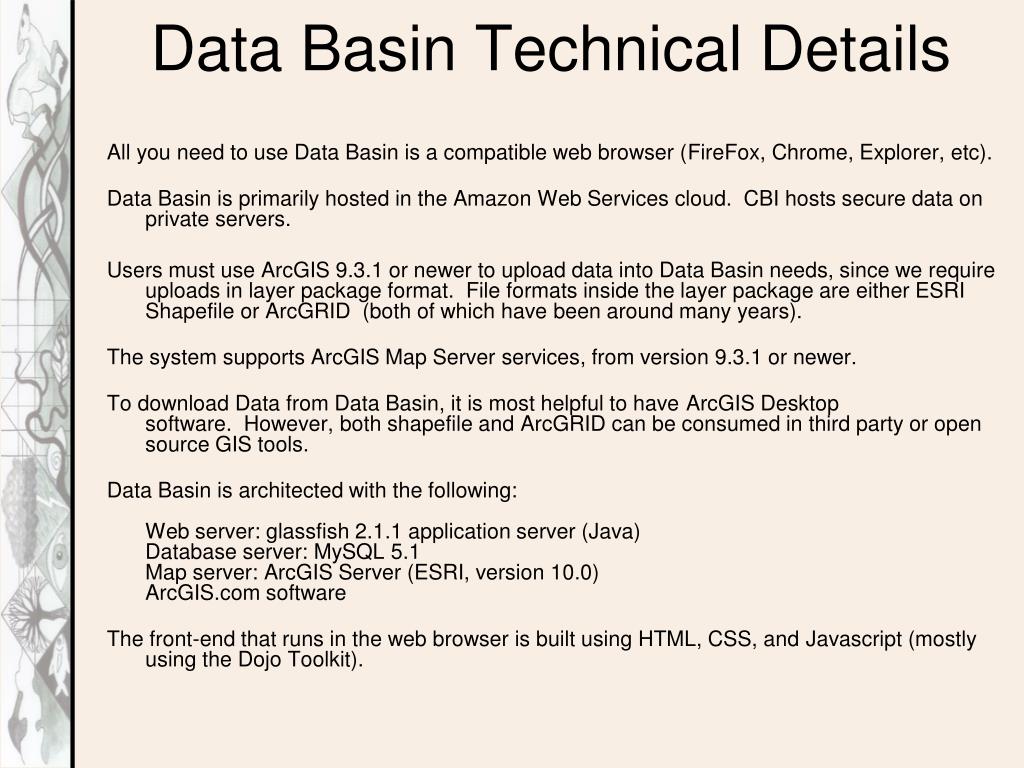 Data Basin Technical Details

All you need to use Data Basin is a compatible web browser (FireFox, Chrome, Explorer, etc).

Data Basin is primarily hosted in the Amazon Web Services cloud. CBI hosts secure data on private servers.

Users must use ArcGIS 9.3.1 or newer to upload data into Data Basin needs, since we require uploads in layer package format. File formats inside the layer package are either ESRI Shapefile or ArcGRID (both of which have been around many years).

The system supports ArcGIS Map Server services, from version 9.3.1 or newer.

To download Data from Data Basin, it is most helpful to have ArcGIS Desktop software. However, both shapefile and ArcGRID can be consumed in third party or open source GIS tools.

Data Basin is architected with the following:

Web server: glassfish 2.1.1 application server (Java)
Database server: MySQL 5.1
Map server: ArcGIS Server (ESRI, version 10.0)
ArcGIS.com software

The front-end that runs in the web browser is built using HTML, CSS, and Javascript (mostly using the Dojo Toolkit).